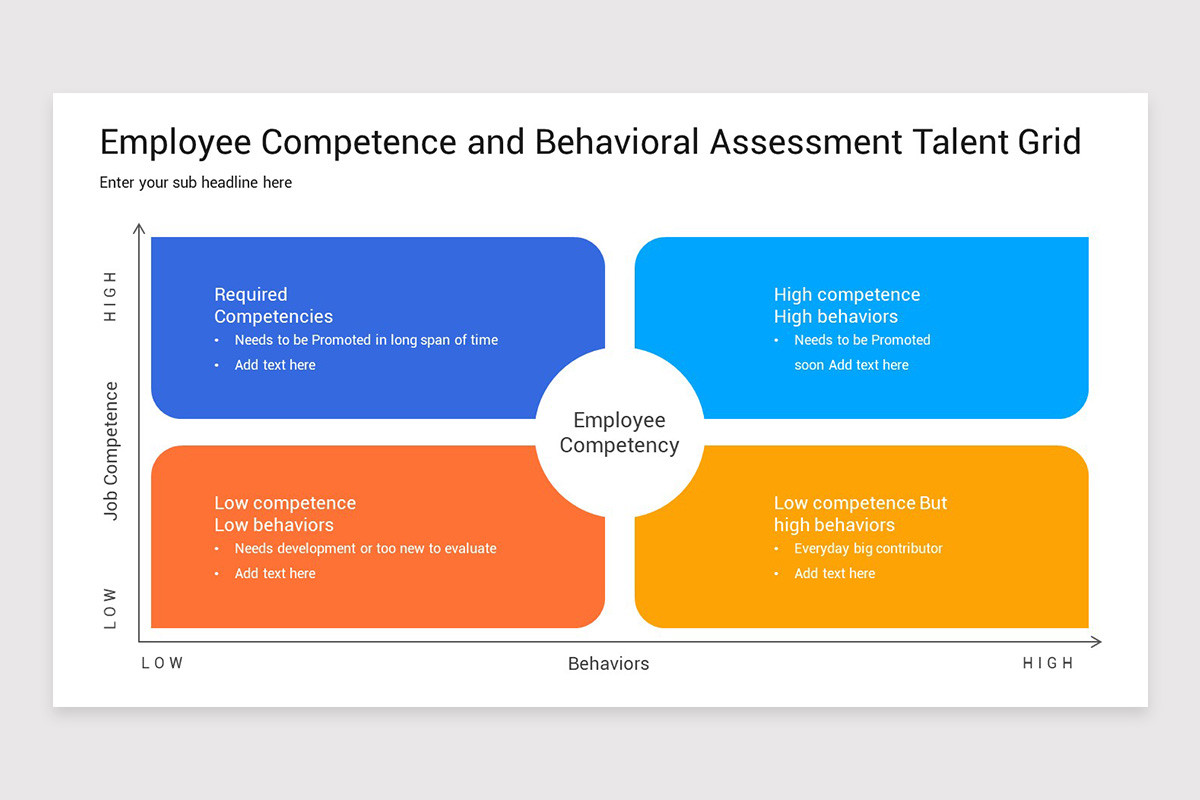 Employee Competence and Behavioral Assessment Talent Grid

Enter your sub headline here

HIGH

Job Competence

LOW

Required
Competencies
• Needs to be Promoted in long span of time
• Add text here

High competence
High behaviors
• Needs to be Promoted soon Add text here

Employee
Competency

Low competence
Low behaviors
• Needs development or too new to evaluate
• Add text here

Low competence But
high behaviors
• Everyday big contributor
• Add text here

LOW

Behaviors

HIGH